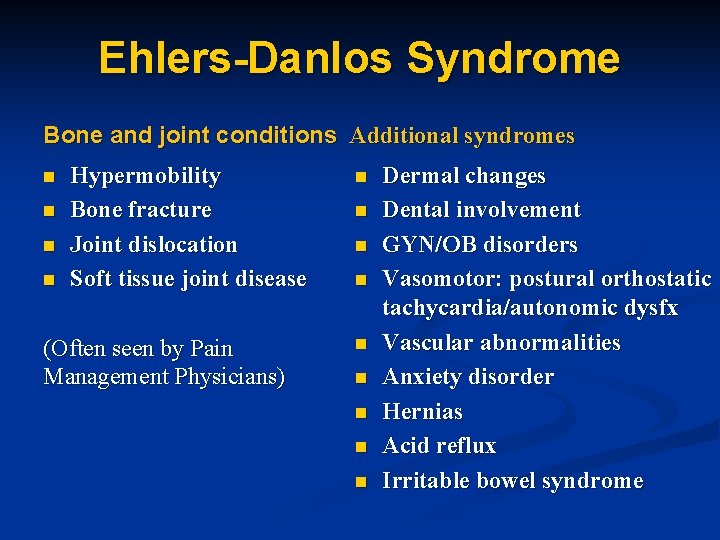 Ehlers-Danlos Syndrome

Bone and joint conditions

- Hypermobility
- Bone fracture
- Joint dislocation
- Soft tissue joint disease

(Often seen by Pain Management Physicians)

Additional syndromes

- Dermal changes
- Dental involvement
- GYN/OB disorders
- Vasomotor: postural orthostatic tachycardia/autonomic dysfx
- Vascular abnormalities
- Anxiety disorder
- Hernias
- Acid reflux
- Irritable bowel syndrome